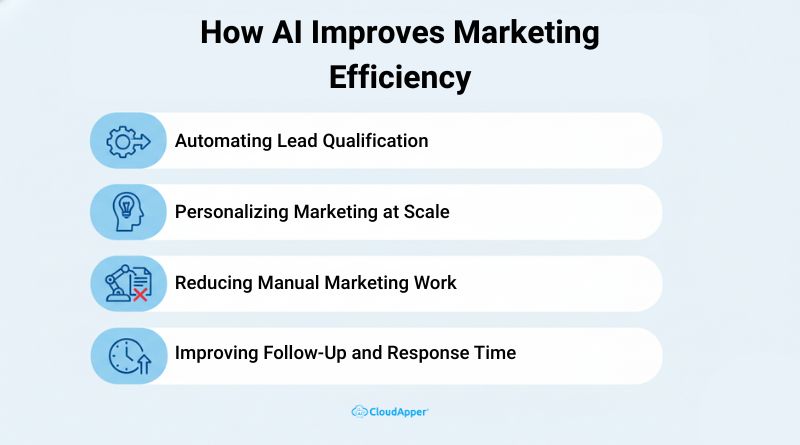 How AI Improves Marketing Efficiency

Automating Lead Qualification

Personalizing Marketing at Scale

Reducing Manual Marketing Work

Improving Follow-Up and Response Time

CloudApper